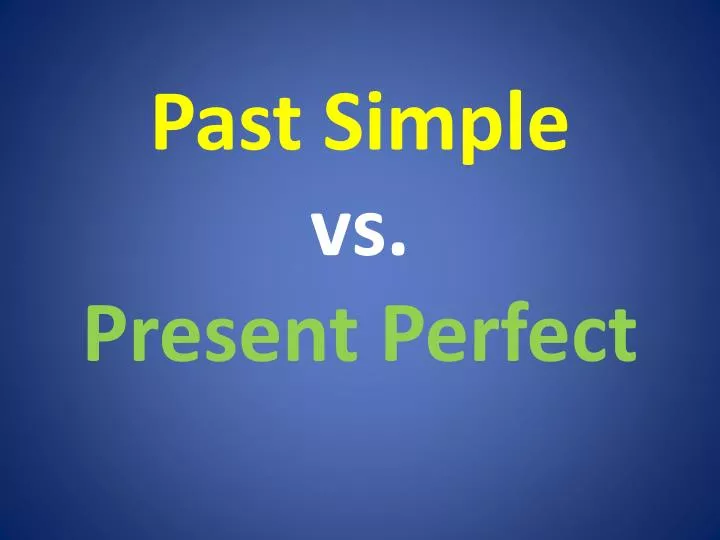 Past Simple

vs.

Present Perfect